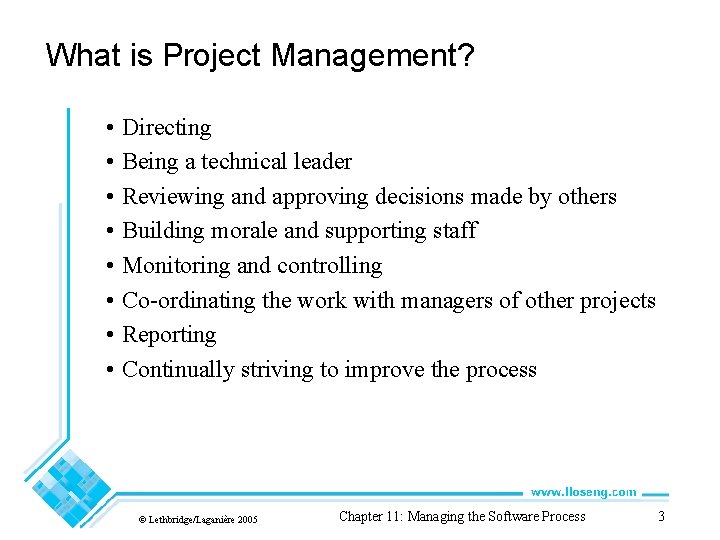 What is Project Management?

• Directing
• Being a technical leader
• Reviewing and approving decisions made by others
• Building morale and supporting staff
• Monitoring and controlling
• Co-ordinating the work with managers of other projects
• Reporting
• Continually striving to improve the process

www.lloseng.com

© Lethbridge/Laganière 2005

Chapter 11: Managing the Software Process

3